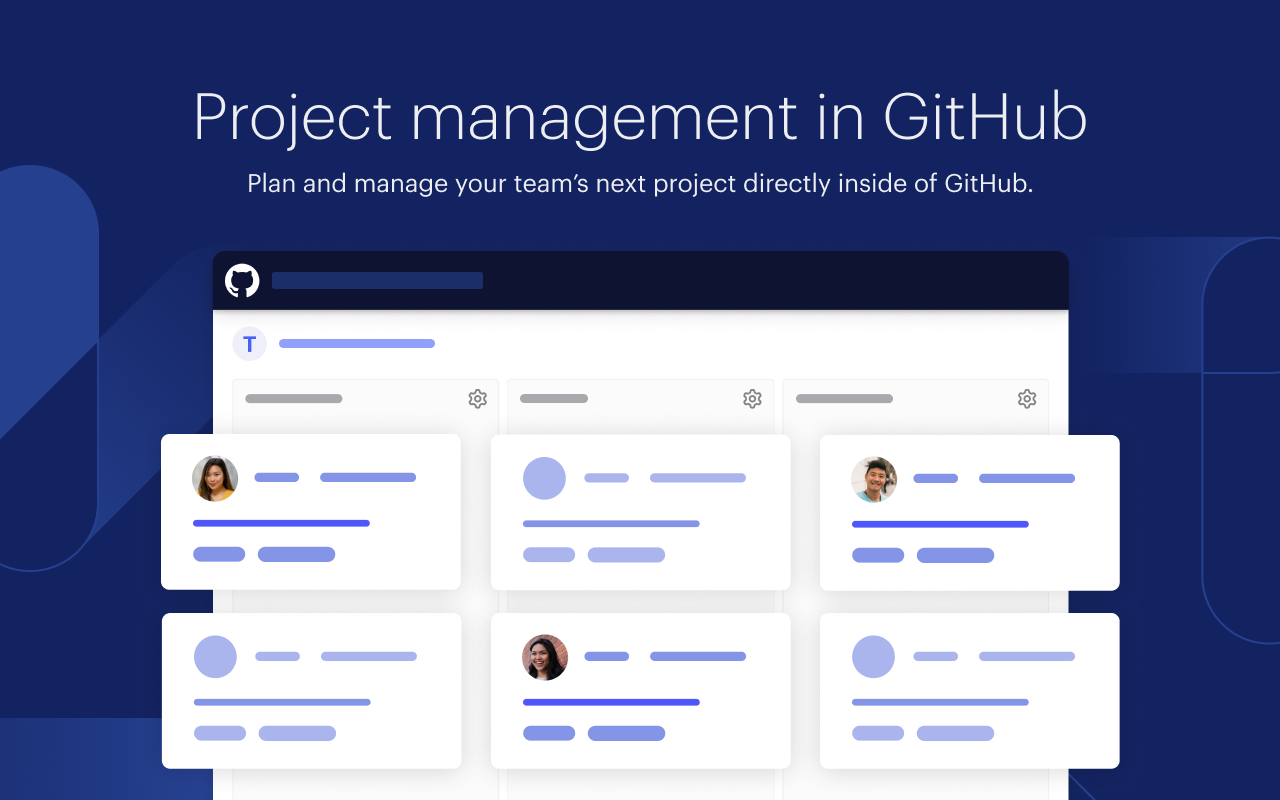 Project management in GitHub

Plan and manage your team's next project directly inside of GitHub.

T